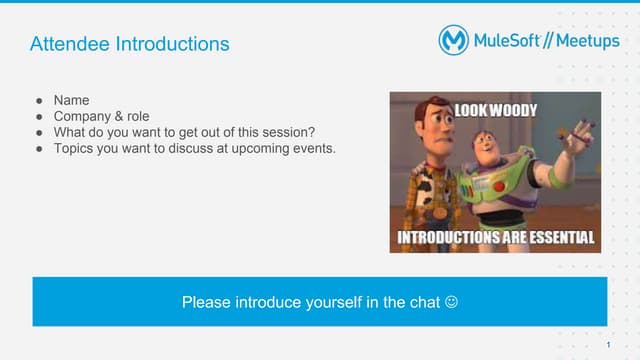 Attendee Introductions

MuleSoft // Meetups

● Name
● Company & role
● What do you want to get out of this session?
● Topics you want to discuss at upcoming events.

LOOK WOODY

INTRODUCTIONS ARE ESSENTIAL

Please introduce yourself in the chat ☺

1